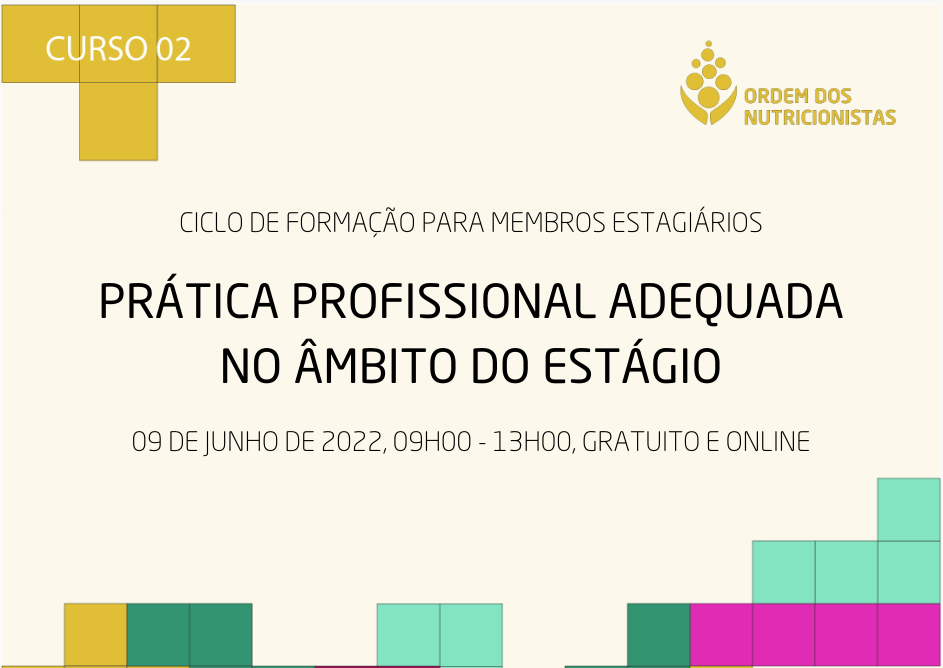 CURSO 02

ORDEM DOS NUTRICIONISTAS

CICLO DE FORMAÇÃO PARA MEMBROS ESTAGIÁRIOS

PRÁTICA PROFISSIONAL ADEQUADA NO ÂMBITO DO ESTÁGIO

09 DE JUNHO DE 2022, 09H00 - 13H00, GRATUITO E ONLINE